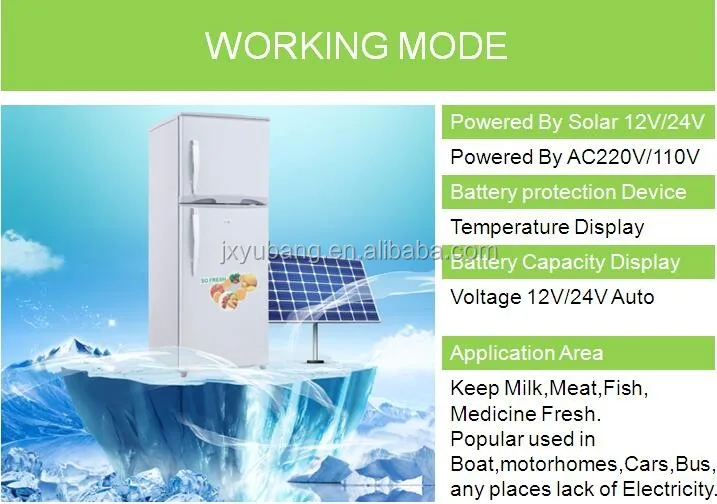 WORKING MODE

SO FRESH

jxyubang.en.alibaba.com

Powered By Solar 12V/24V

Powered By AC220V/110V

Battery protection Device

Temperature Display

Battery Capacity Display

Voltage 12V/24V Auto

Application Area

Keep Milk,Meat,Fish, Medicine Fresh.
Popular used in Boat,motorhomes,Cars,Bus, any places lack of Electricity.